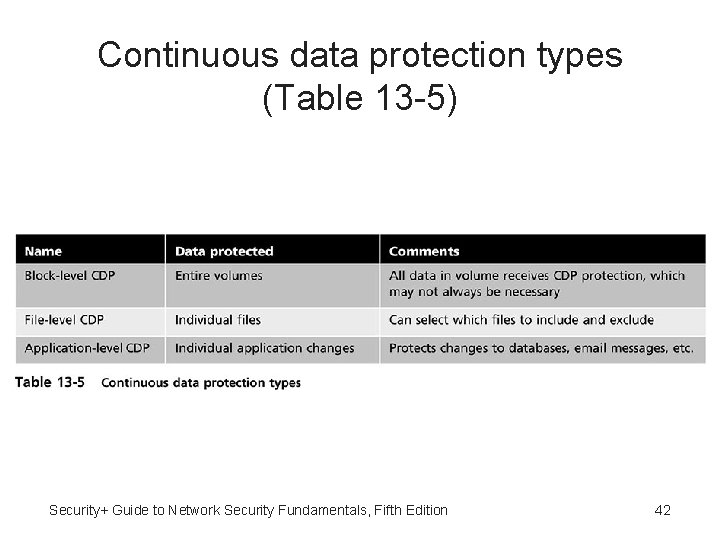 Continuous data protection types (Table 13-5)

| Name | Data protected | Comments |
|---|---|---|
| Block-level CDP | Entire volumes | All data in volume receives CDP protection, which may not always be necessary |
| File-level CDP | Individual files | Can select which files to include and exclude |
| Application-level CDP | Individual application changes | Protects changes to databases, email messages, etc. |

Table 13-5 Continuous data protection types

Security+ Guide to Network Security Fundamentals, Fifth Edition

42